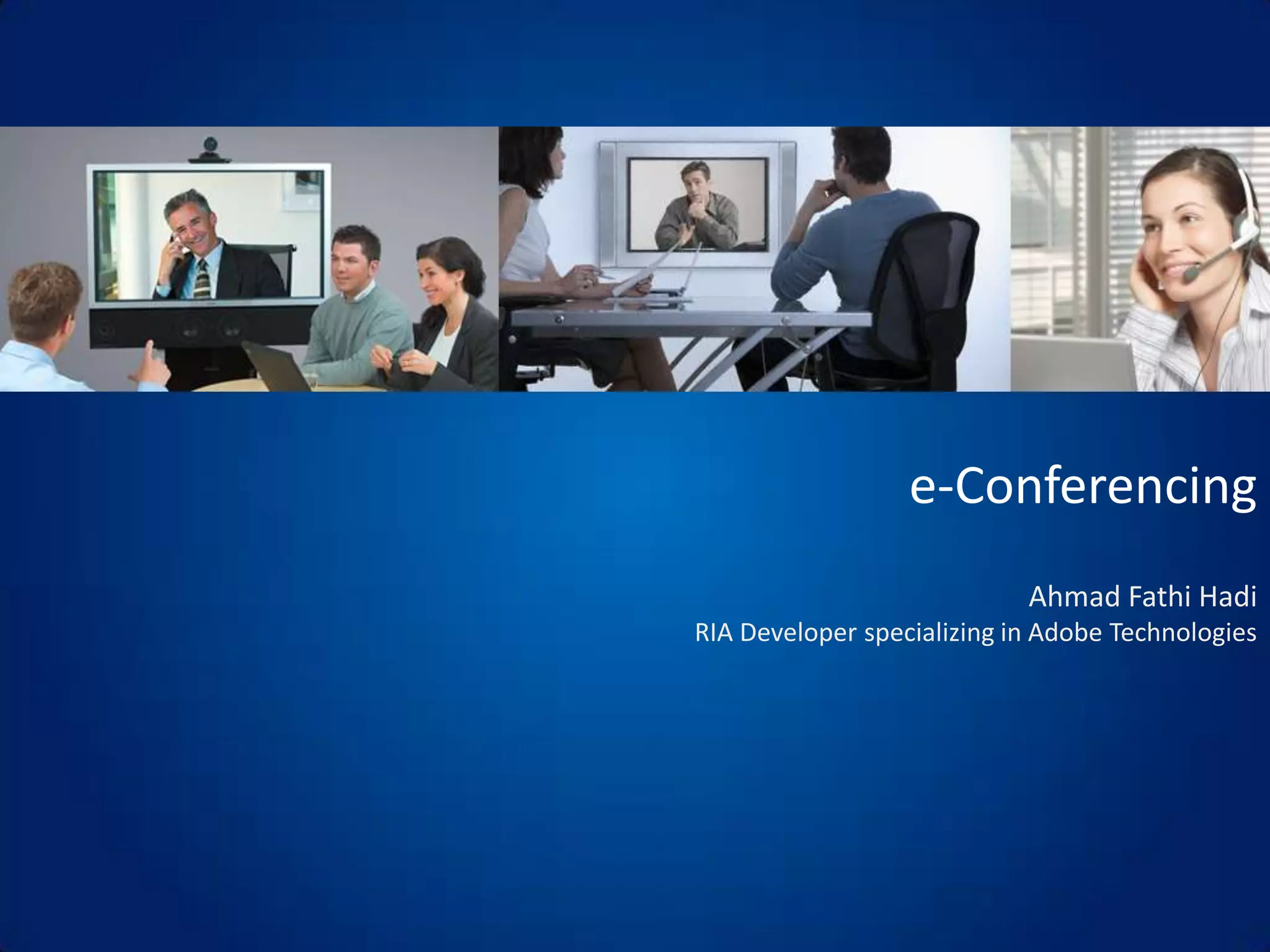 e-Conferencing

Ahmad Fathi Hadi
RIA Developer specializing in Adobe Technologies